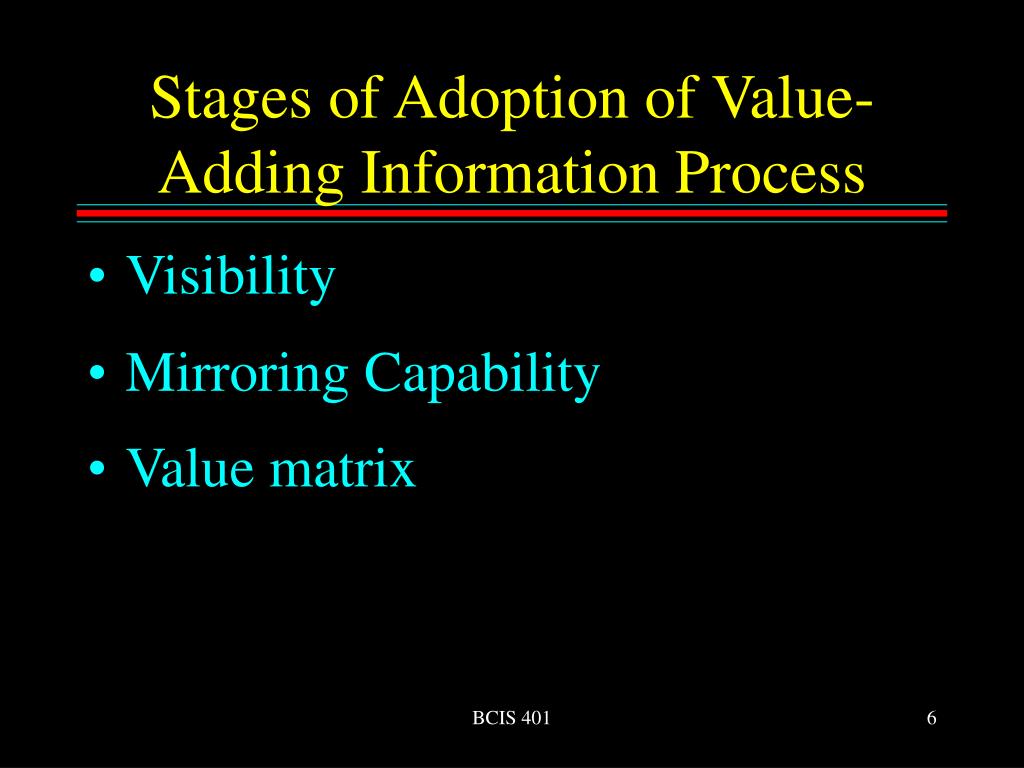 Stages of Adoption of Value-Adding Information Process

• Visibility
• Mirroring Capability
• Value matrix

BCIS 401

6